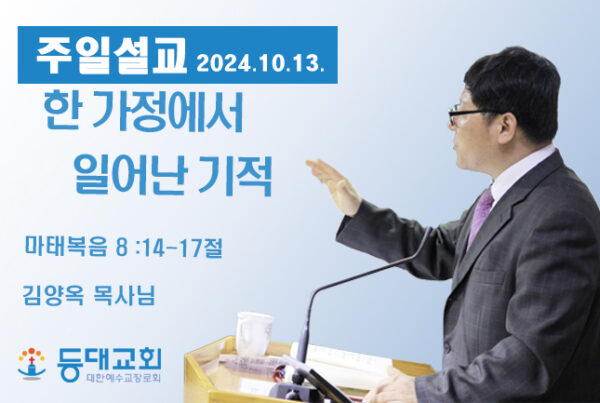 주일설교 2024.10.13.

한 가정에서 일어난 기적

마태복음 8 :14-17절

김양옥 목사님

등대교회
대한예수교장로회